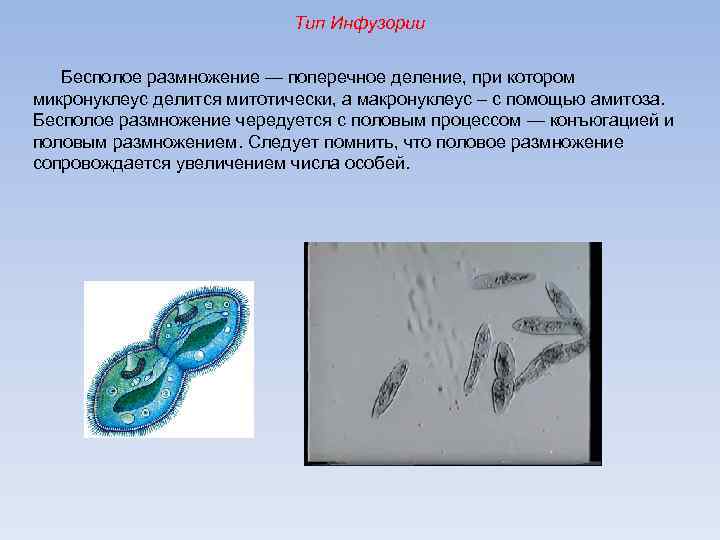 Тип Инфузории

Бесполое размножение — поперечное деление, при котором микронуклеус делится митотически, а макронуклеус – с помощью амитоза. Бесполое размножение чередуется с половым процессом — конъюгацией и половым размножением. Следует помнить, что половое размножение сопровождается увеличением числа особей.